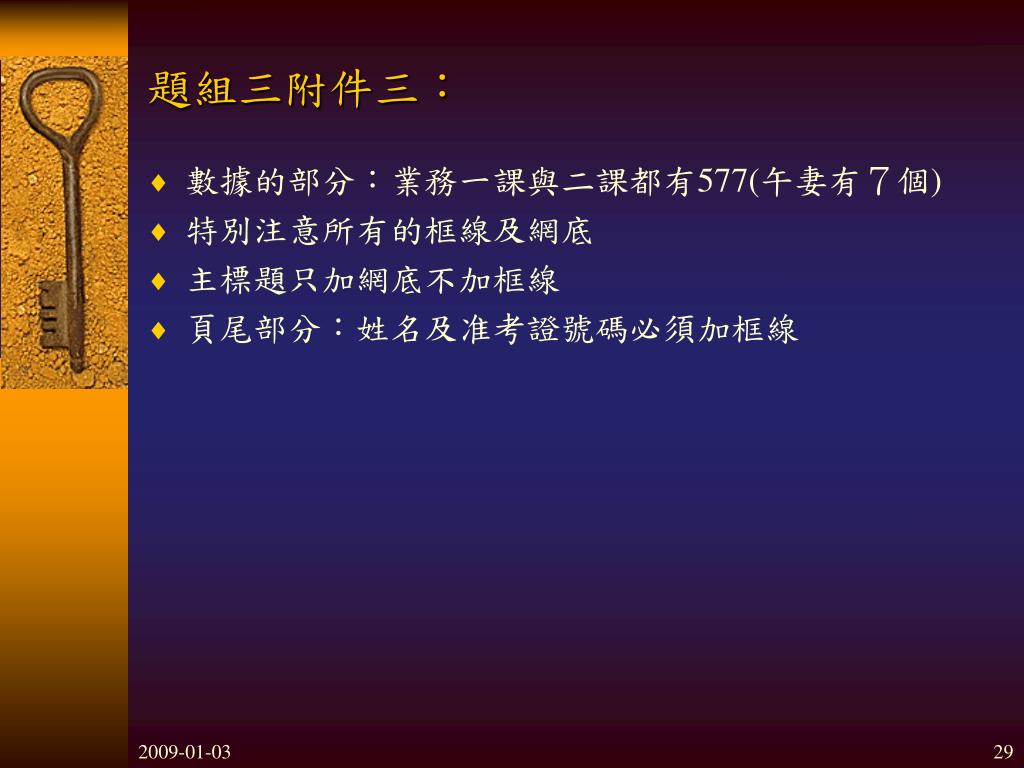 題組三附件三：

♦ 數據的部分：業務一課與二課都有577(午妻有７個)
♦ 特別注意所有的框線及網底
♦ 主標題只加網底不加框線
♦ 頁尾部分：姓名及准考證號碼必須加框線

2009-01-03

29